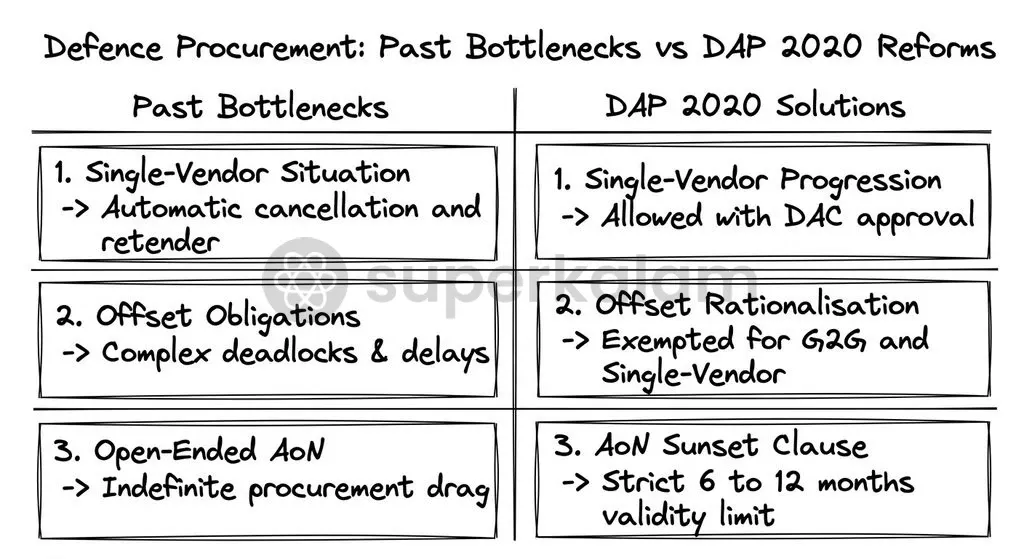 Defence Procurement: Past Bottlenecks vs DAP 2020 Reforms

| Past Bottlenecks | DAP 2020 Solutions |
|---|---|
| 1. Single-Vendor Situation -> Automatic cancellation and retender | 1. Single-Vendor Progression -> Allowed with DAC approval |
| 2. Offset Obligations -> Complex deadlocks & delays | 2. Offset Rationalisation -> Exempted for G2G and Single-Vendor |
| 3. Open-Ended AoN -> Indefinite procurement drag | 3. AoN Sunset Clause -> Strict 6 to 12 months validity limit |

superkalam